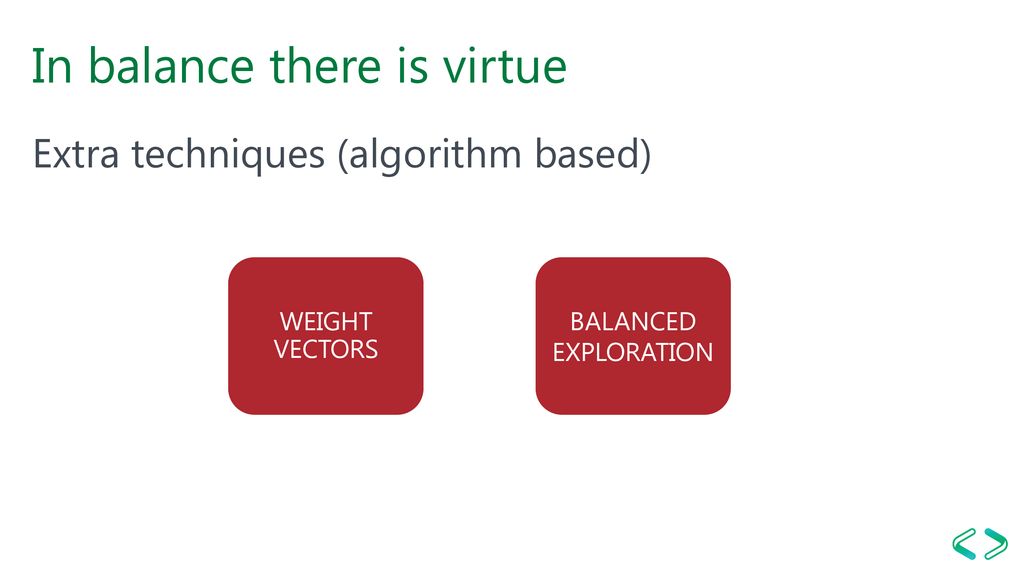 In balance there is virtue

Extra techniques (algorithm based)

WEIGHT VECTORS

BALANCED EXPLORATION